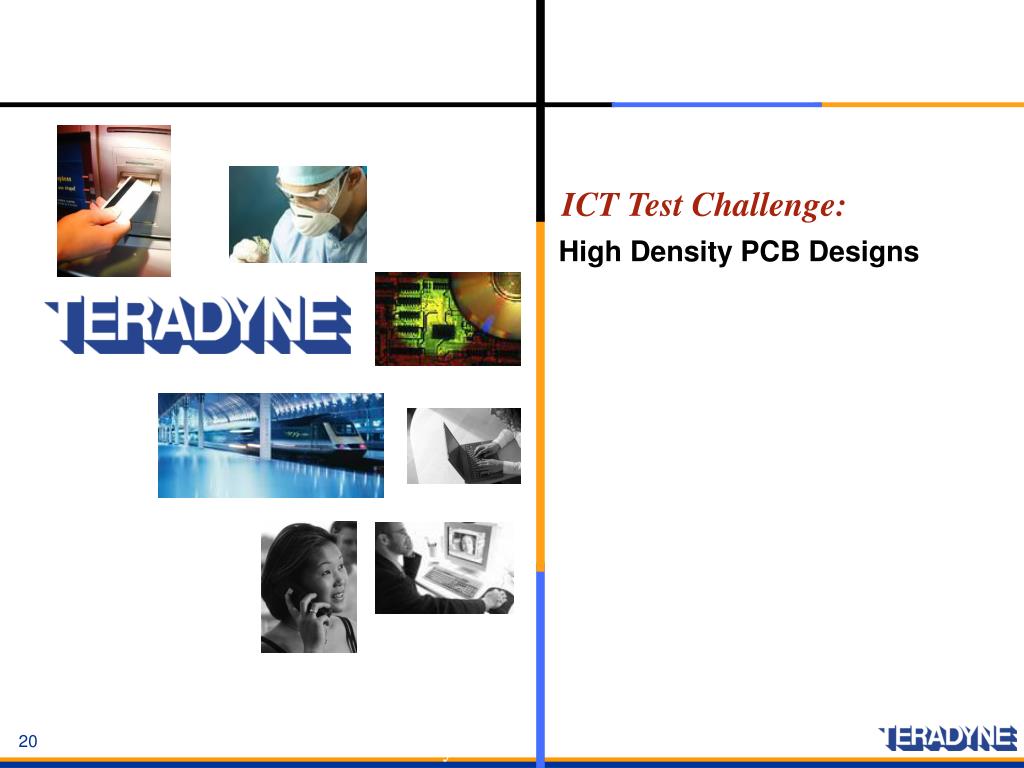 TERADYNE

ICT Test Challenge:

High Density PCB Designs

20

TERADYNE